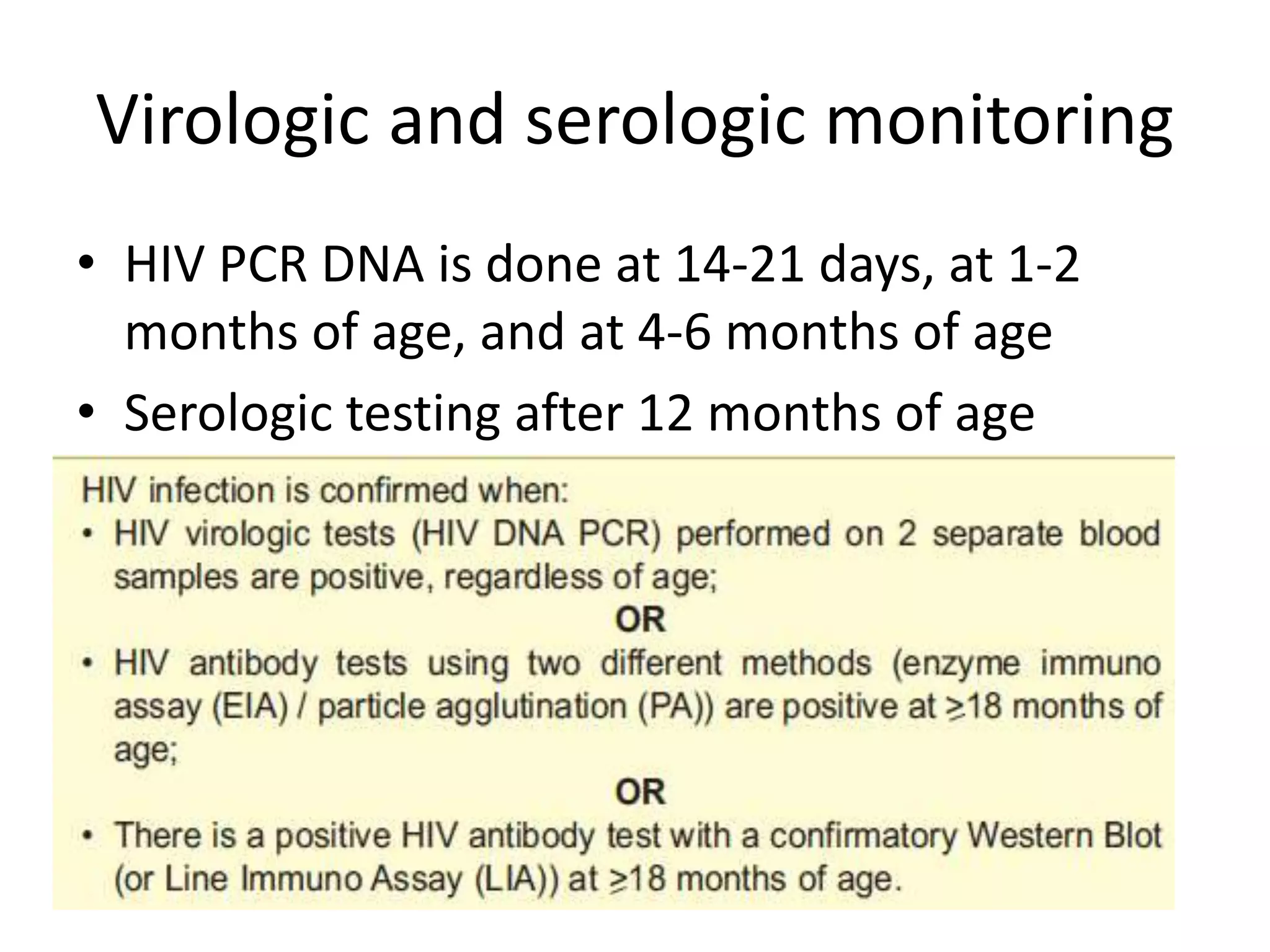 Virologic and serologic monitoring

• HIV PCR DNA is done at 14-21 days, at 1-2 months of age, and at 4-6 months of age
• Serologic testing after 12 months of age

HIV infection is confirmed when:
• HIV virologic tests (HIV DNA PCR) performed on 2 separate blood samples are positive, regardless of age;

OR

• HIV antibody tests using two different methods (enzyme immuno assay (EIA) / particle agglutination (PA)) are positive at ≥18 months of age;

OR

• There is a positive HIV antibody test with a confirmatory Western Blot (or Line Immuno Assay (LIA)) at ≥18 months of age.